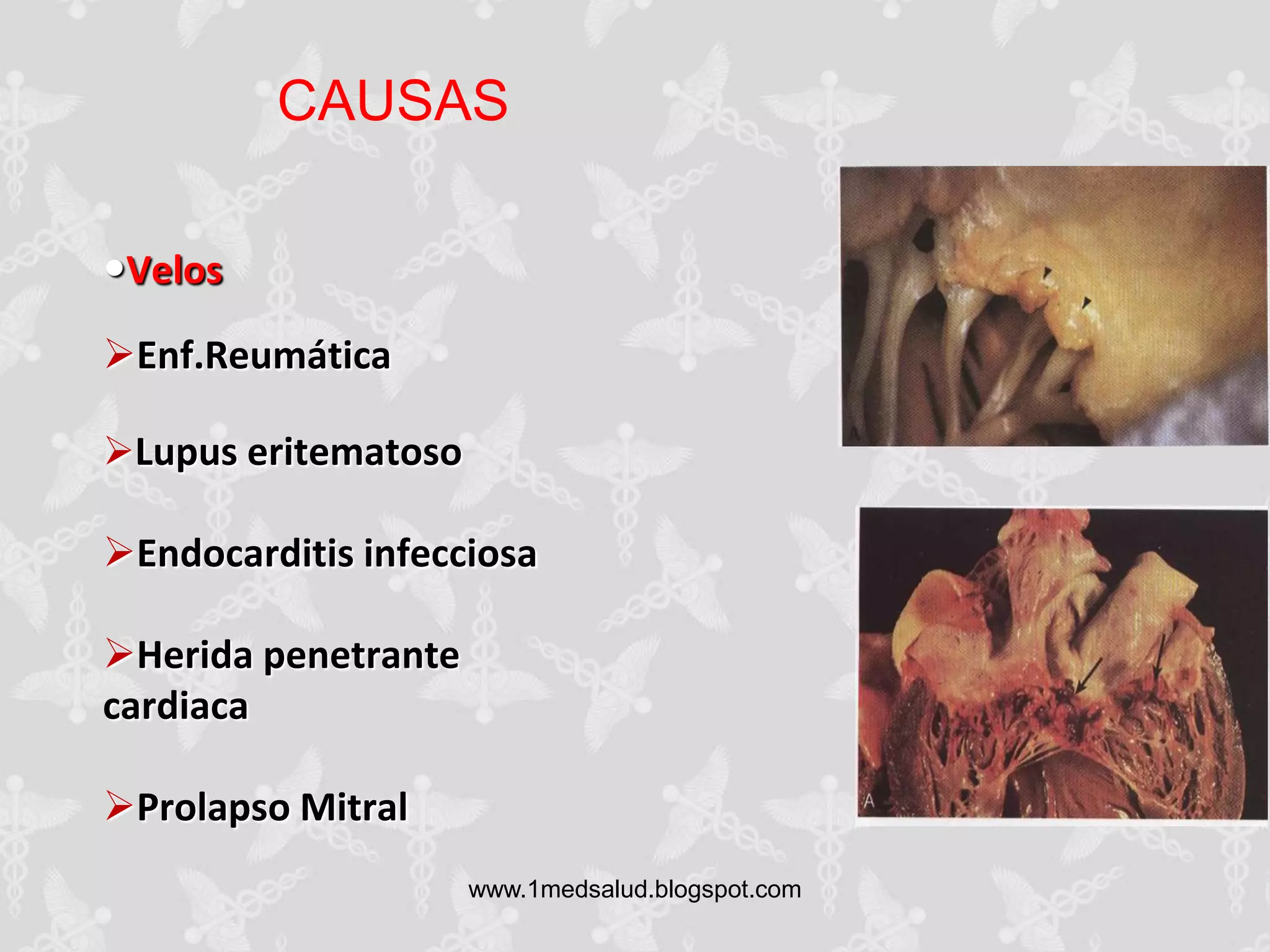 CAUSAS

•Velos

➢Enf.Reumática

➢Lupus eritematoso

➢Endocarditis infecciosa

➢Herida penetrante cardiaca

➢Prolapso Mitral

A

A

www.1medsalud.blogspot.com